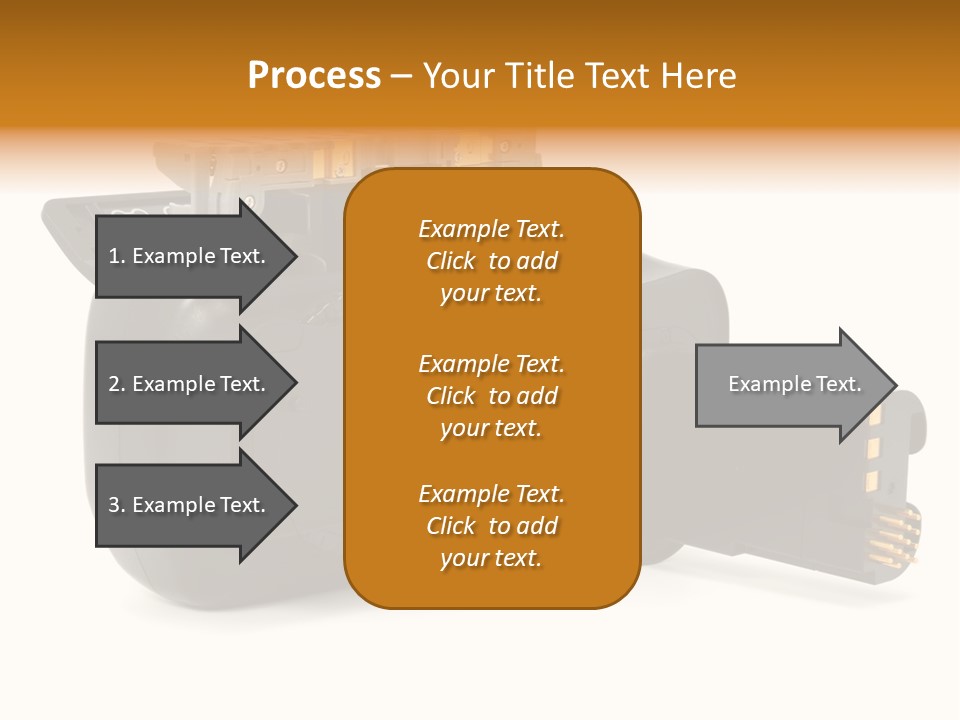 Process – Your Title Text Here

1. Example Text.

2. Example Text.

3. Example Text.

Example Text. Click to add your text.

Example Text. Click to add your text.

Example Text. Click to add your text.

Example Text.